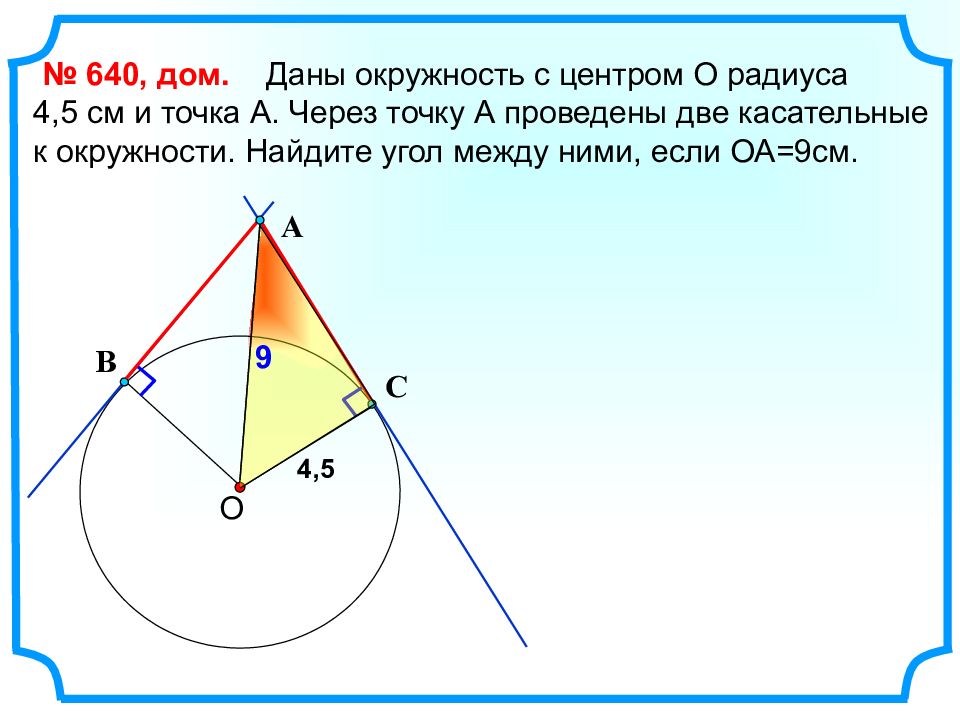 № 640, дом. Даны окружность с центром О радиуса 4,5 см и точка А. Через точку А проведены две касательные к окружности. Найдите угол между ними, если ОА=9см.

A
B
9
C
4,5
O